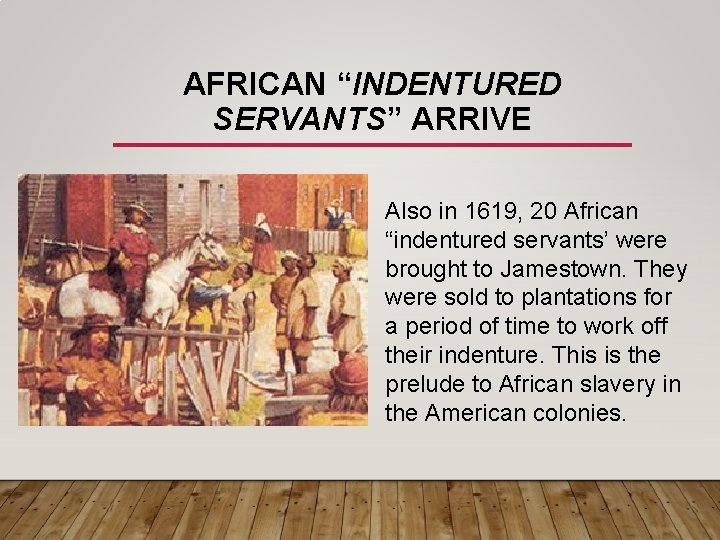 AFRICAN “INDENTURED SERVANTS” ARRIVE

Also in 1619, 20 African “indentured servants’ were brought to Jamestown. They were sold to plantations for a period of time to work off their indenture. This is the prelude to African slavery in the American colonies.